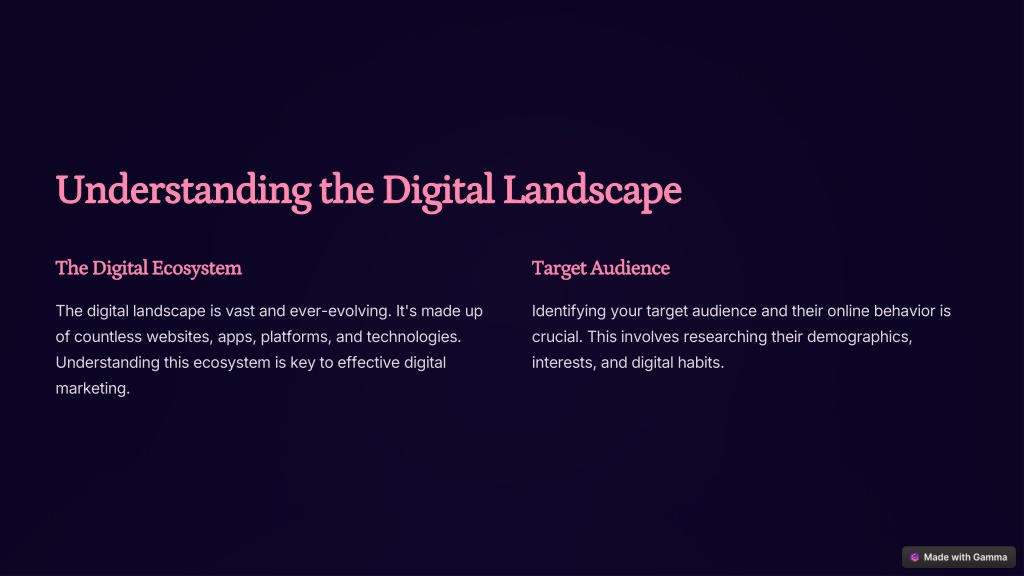 Understanding the Digital Landscape

The Digital Ecosystem

The digital landscape is vast and ever-evolving. It's made up of countless websites, apps, platforms, and technologies. Understanding this ecosystem is key to effective digital marketing.

Target Audience

Identifying your target audience and their online behavior is crucial. This involves researching their demographics, interests, and digital habits.

Made with Gamma